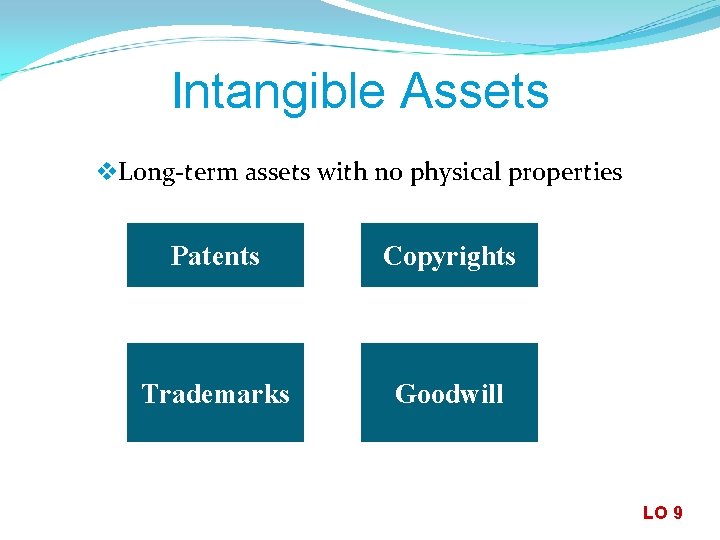 Intangible Assets

❖Long-term assets with no physical properties

Patents

Copyrights

Trademarks

Goodwill

LO 9